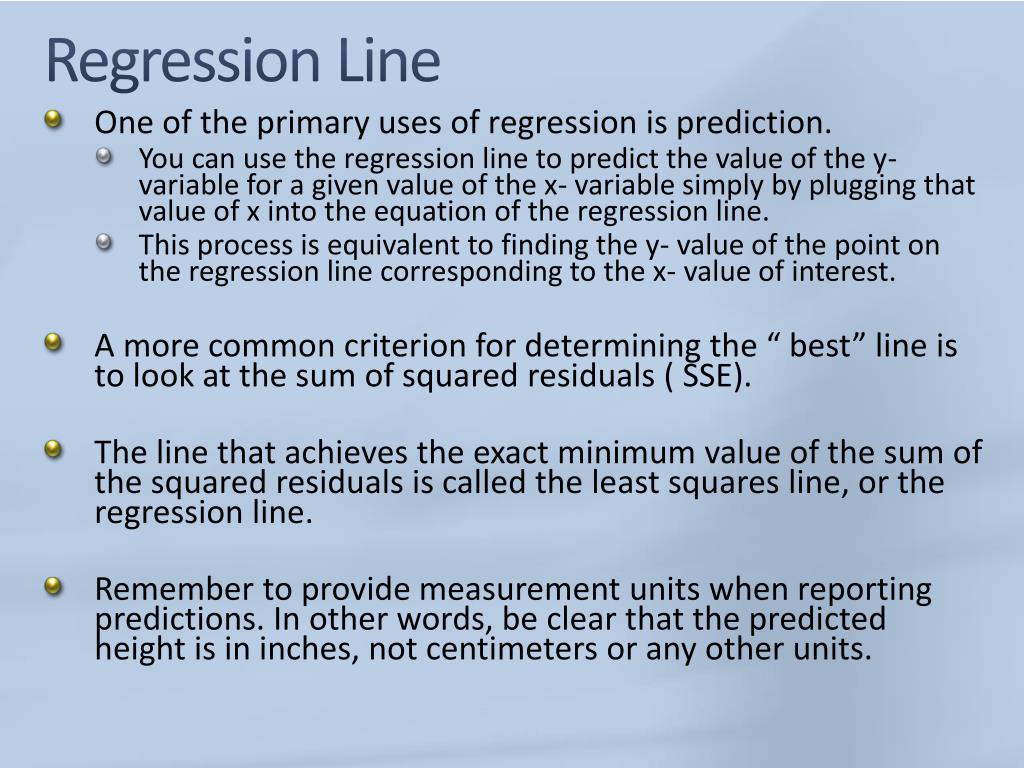 Regression Line

One of the primary uses of regression is prediction.

You can use the regression line to predict the value of the y- variable for a given value of the x- variable simply by plugging that value of x into the equation of the regression line.

This process is equivalent to finding the y- value of the point on the regression line corresponding to the x- value of interest.

A more common criterion for determining the “ best” line is to look at the sum of squared residuals ( SSE).

The line that achieves the exact minimum value of the sum of the squared residuals is called the least squares line, or the regression line.

Remember to provide measurement units when reporting predictions. In other words, be clear that the predicted height is in inches, not centimeters or any other units.